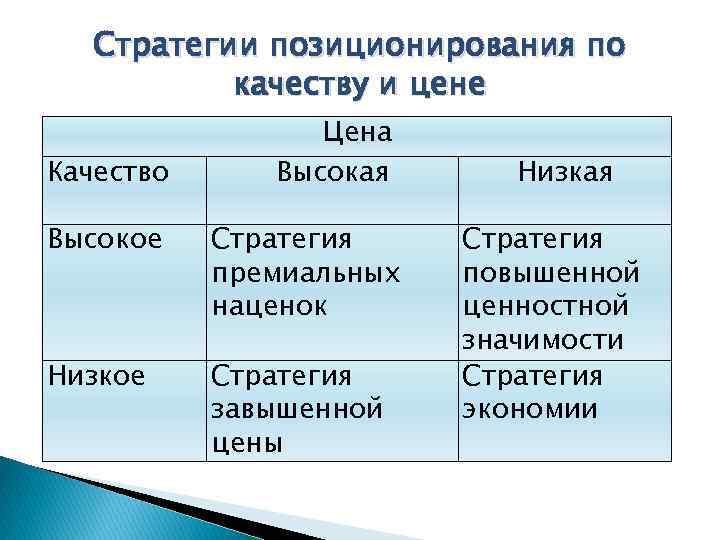 Стратегии позиционирования по качеству и цене

| Цена | | |
|---|---|---|
| Качество | Высокая | Низкая |
| Высокое | Стратегия премиальных наценок | Стратегия повышенной ценностной значимости |
| Низкое | Стратегия завышенной цены | Стратегия экономии |